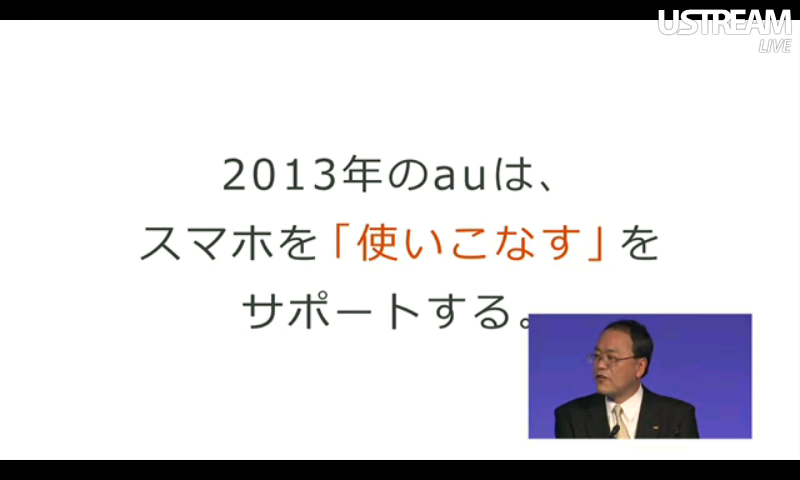 USTREAM
LIVE

2013年のauは、
スマホを「使いこなす」を
サポートする。